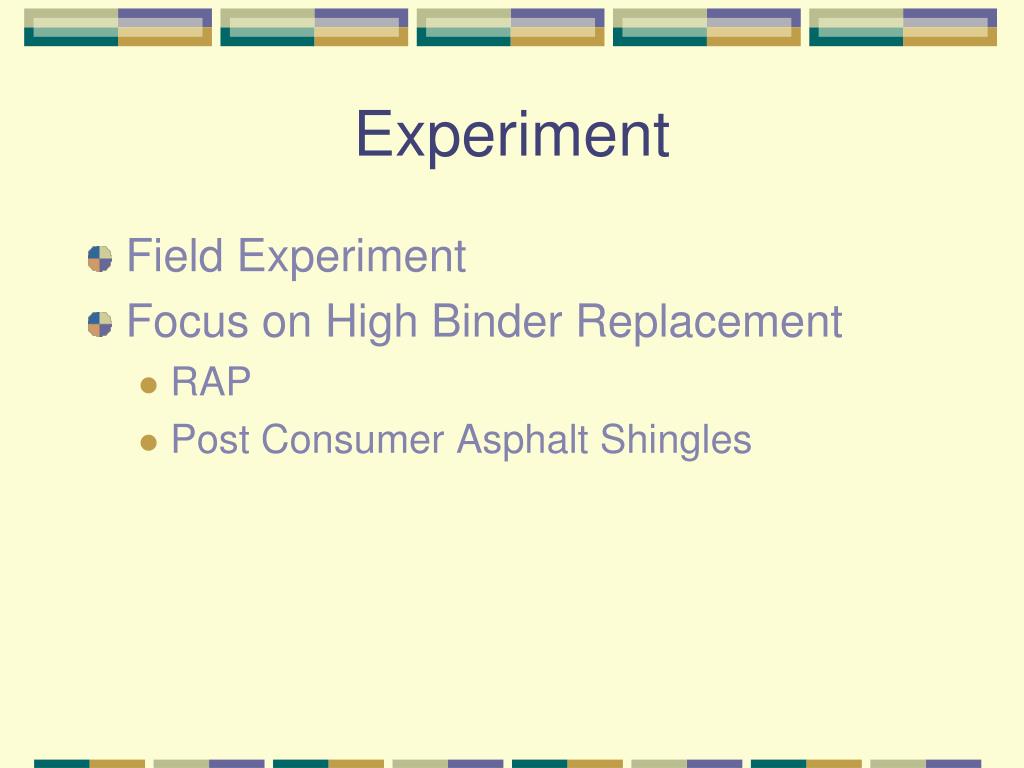 Experiment

Field Experiment

Focus on High Binder Replacement

RAP

Post Consumer Asphalt Shingles